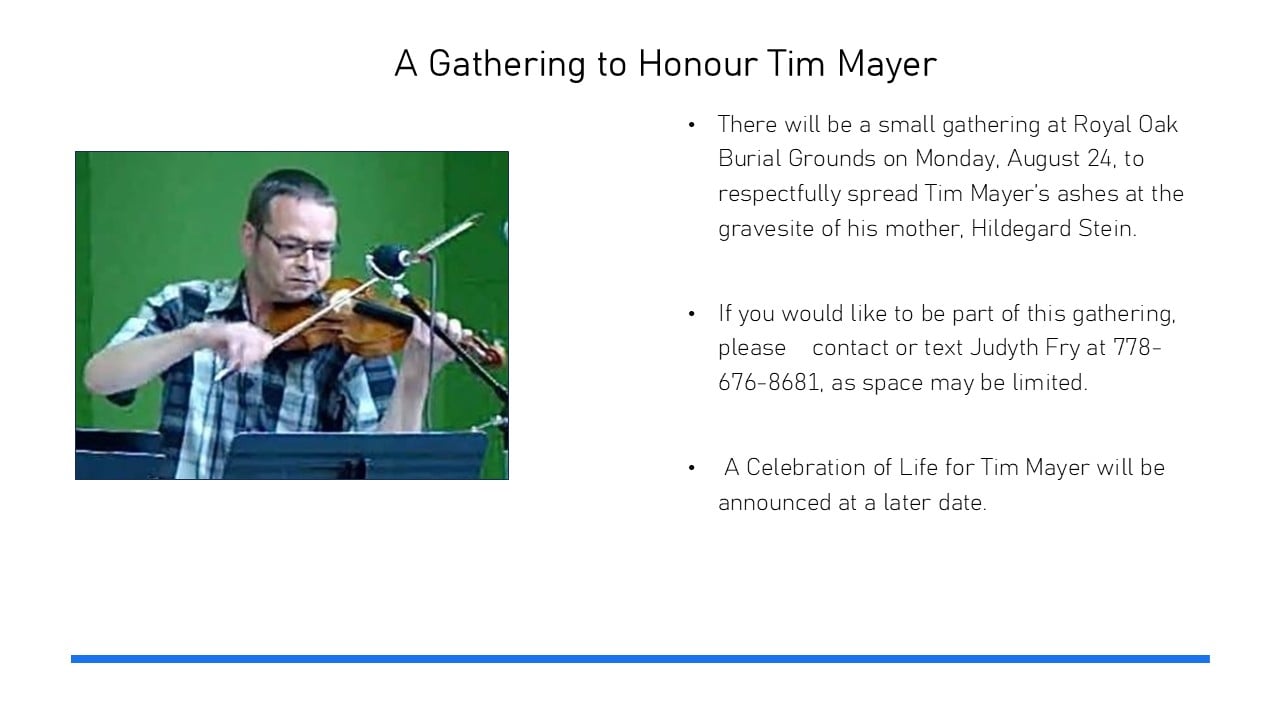 A Gathering to Honour Tim Mayer

• There will be a small gathering at Royal Oak Burial Grounds on Monday, August 24, to respectfully spread Tim Mayer's ashes at the gravesite of his mother, Hildegard Stein.

• If you would like to be part of this gathering, please contact or text Judyth Fry at 778-676-8681, as space may be limited.

• A Celebration of Life for Tim Mayer will be announced at a later date.